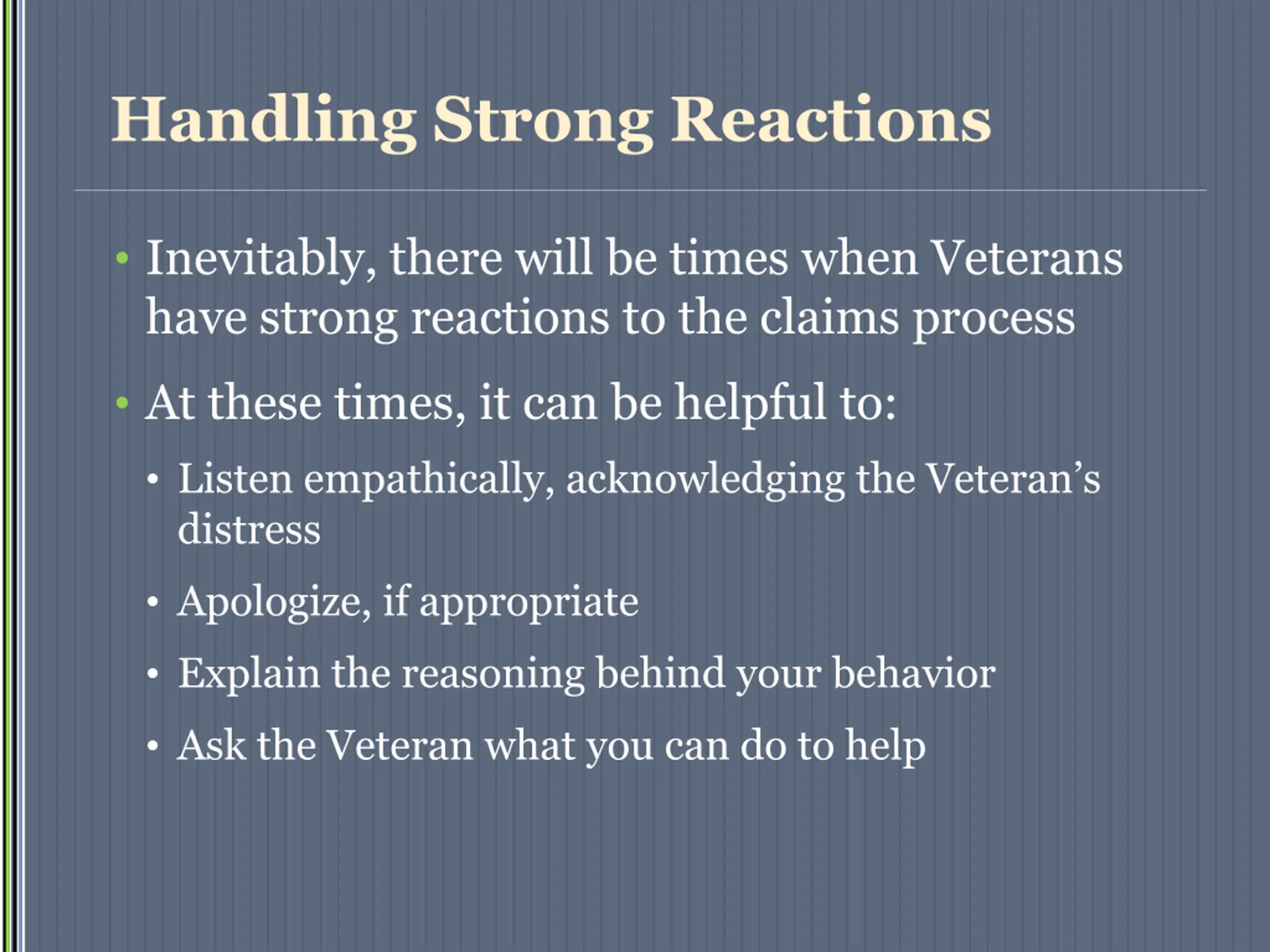 Handling Strong Reactions

• Inevitably, there will be times when Veterans have strong reactions to the claims process

• At these times, it can be helpful to:
  • Listen empathically, acknowledging the Veteran's distress
  • Apologize, if appropriate
  • Explain the reasoning behind your behavior
  • Ask the Veteran what you can do to help